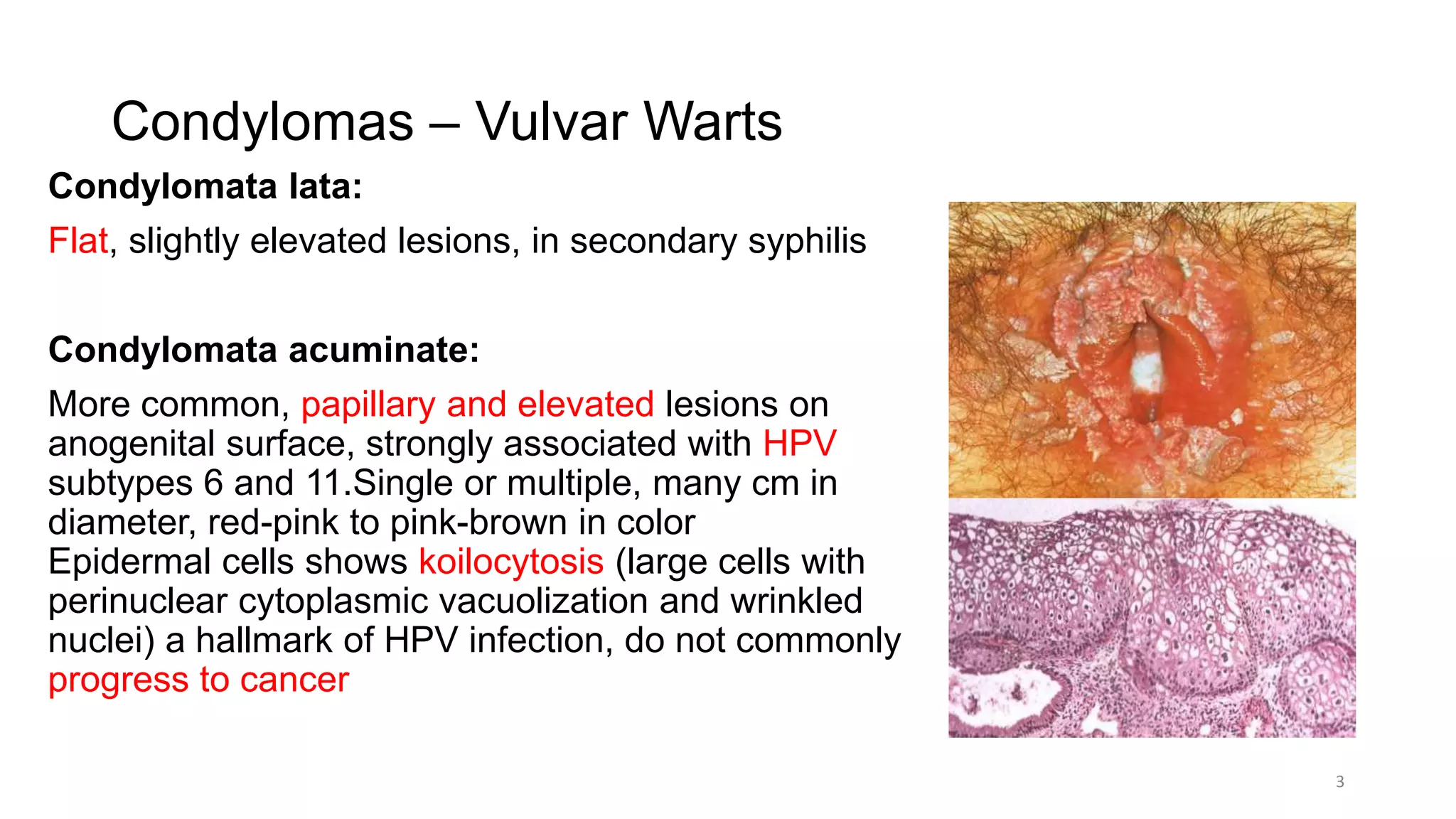 Condylomas – Vulvar Warts

Condylomata lata:

Flat, slightly elevated lesions, in secondary syphilis

Condylomata acuminate:

More common, papillary and elevated lesions on anogenital surface, strongly associated with HPV subtypes 6 and 11.Single or multiple, many cm in diameter, red-pink to pink-brown in color
Epidermal cells shows koilocytosis (large cells with perinuclear cytoplasmic vacuolization and wrinkled nuclei) a hallmark of HPV infection, do not commonly progress to cancer

3